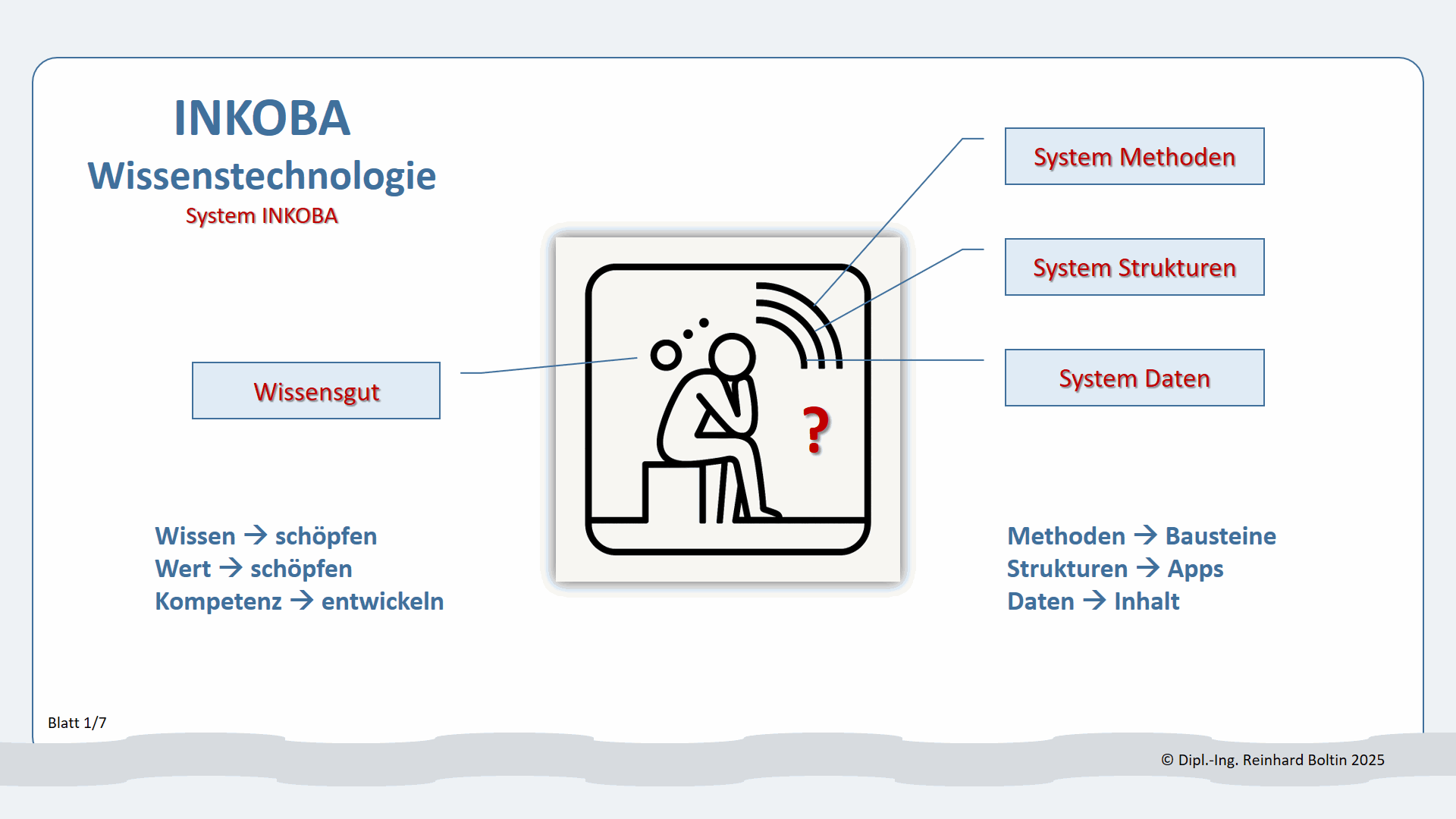 INKOBA
Wissenstechnologie
System INKOBA

System Methoden

System Strukturen

System Daten

Wissensgut

?

Wissen → schöpfen
Wert → schöpfen
Kompetenz → entwickeln

Methoden → Bausteine
Strukturen → Apps
Daten → Inhalt

Blatt 1/7

© Dipl.-Ing. Reinhard Boltin 2025